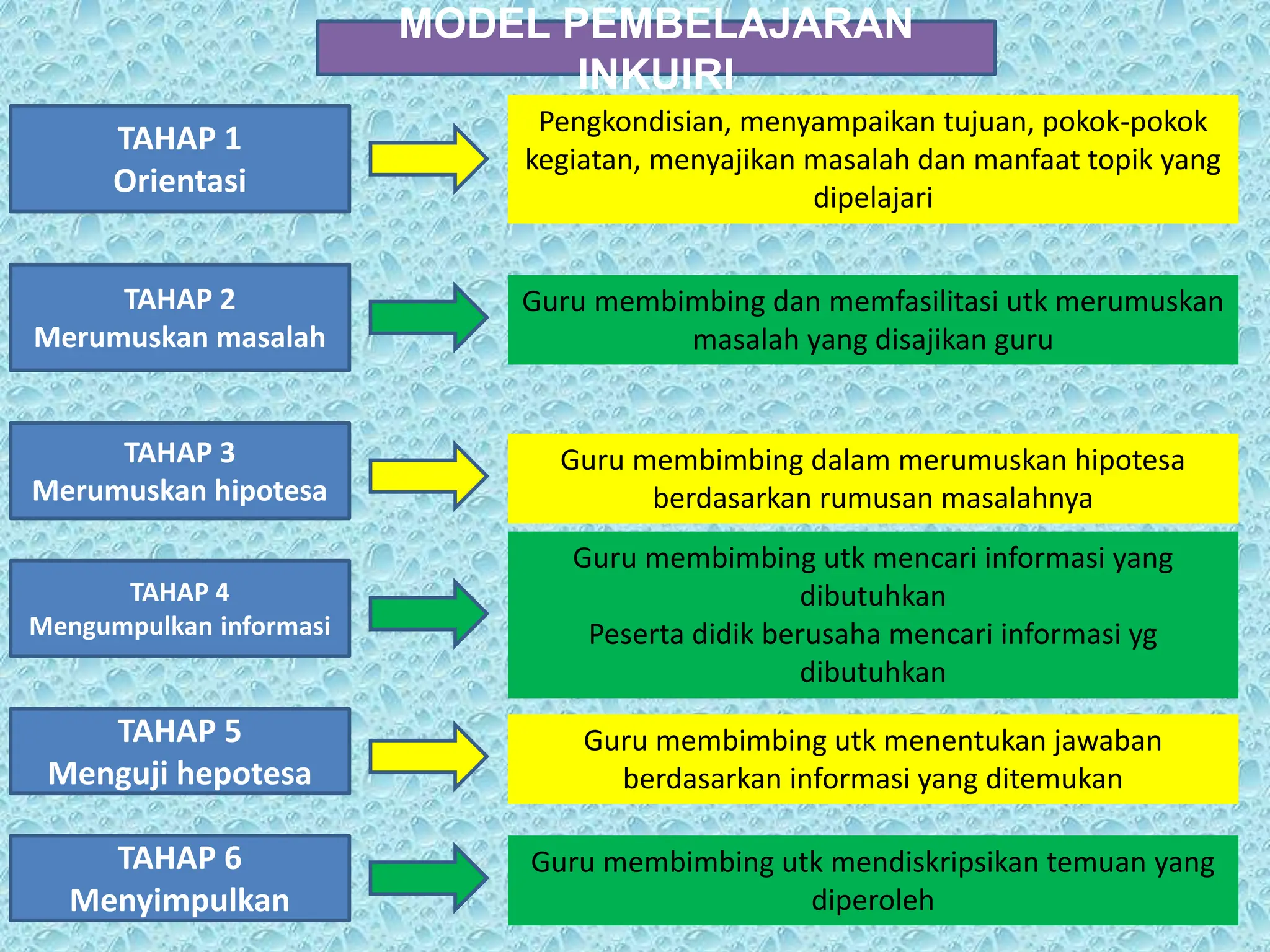 MODEL PEMBELAJARAN INKUIRI

TAHAP 1
Orientasi

Pengkondisian, menyampaikan tujuan, pokok-pokok kegiatan, menyajikan masalah dan manfaat topik yang dipelajari

TAHAP 2
Merumuskan masalah

Guru membimbing dan memfasilitasi utk merumuskan masalah yang disajikan guru

TAHAP 3
Merumuskan hipotesa

Guru membimbing dalam merumuskan hipotesa berdasarkan rumusan masalahnya

TAHAP 4
Mengumpulkan informasi

Guru membimbing utk mencari informasi yang dibutuhkan
Peserta didik berusaha mencari informasi yg dibutuhkan

TAHAP 5
Menguji hepotesa

Guru membimbing utk menentukan jawaban berdasarkan informasi yang ditemukan

TAHAP 6
Menyimpulkan

Guru membimbing utk mendiskripsikan temuan yang diperoleh